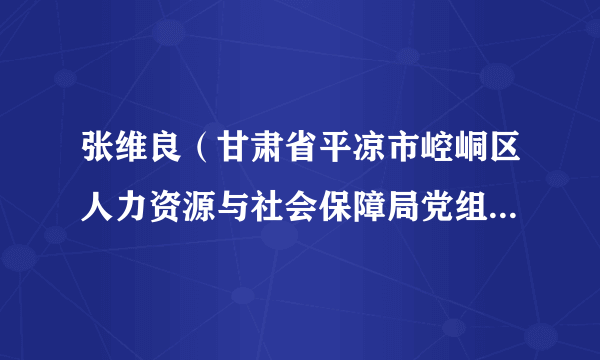 张维良（甘肃省平凉市崆峒区人力资源与社会保障局党组...